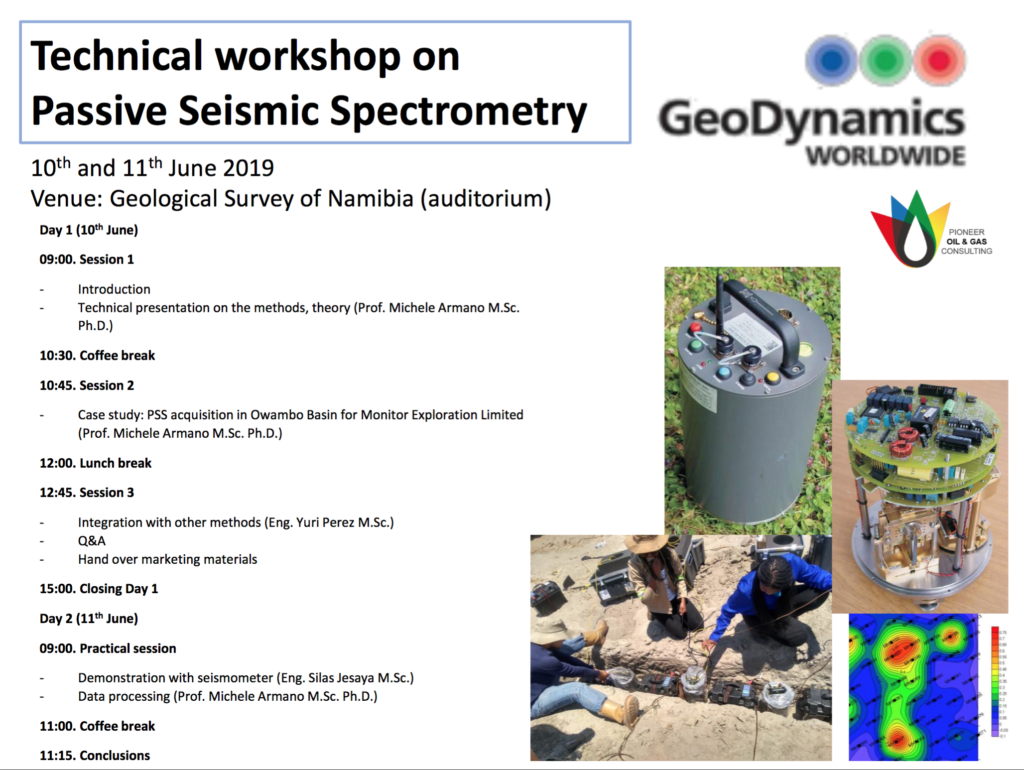 Technical workshop on Passive Seismic Spectrometry

GeoDynamics WORLDWIDE

PIONEER OIL & GAS CONSULTING

10$^{th}$ and 11$^{th}$ June 2019
Venue: Geological Survey of Namibia (auditorium)

Day 1 (10$^{th}$ June)

09:00. Session 1

- Introduction
- Technical presentation on the methods, theory (Prof. Michele Armano M.Sc. Ph.D.)

10:30. Coffee break

10:45. Session 2

- Case study: PSS acquisition in Owambo Basin for Monitor Exploration Limited (Prof. Michele Armano M.Sc. Ph.D.)

12:00. Lunch break

12:45. Session 3

- Integration with other methods (Eng. Yuri Perez M.Sc.)
- Q&A
- Hand over marketing materials

15:00. Closing Day 1

Day 2 (11$^{th}$ June)

09:00. Practical session

- Demonstration with seismometer (Eng. Silas Jesaya M.Sc.)
- Data processing (Prof. Michele Armano M.Sc. Ph.D.)

11:00. Coffee break

11:15. Conclusions